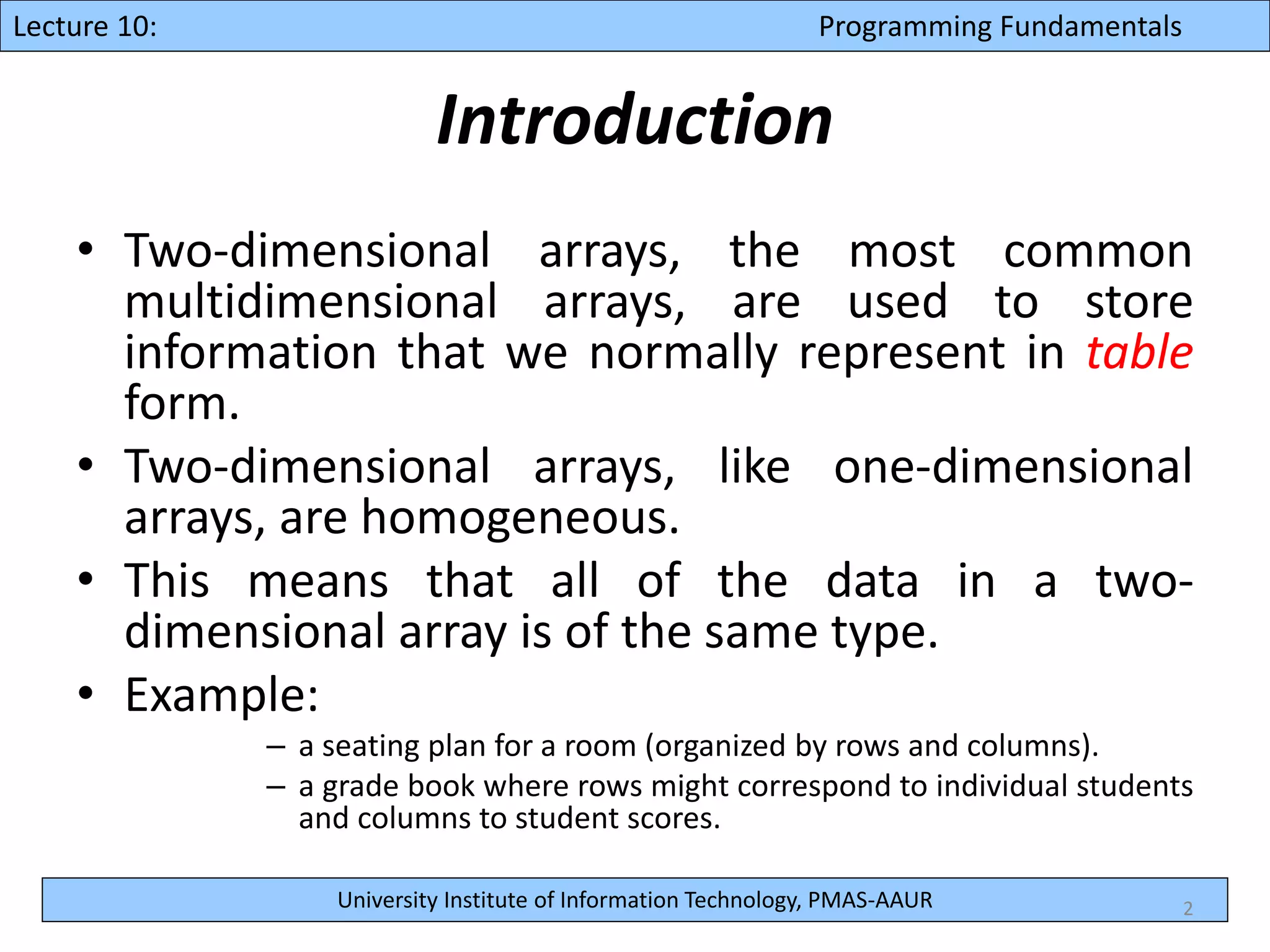 Lecture 10: Programming Fundamentals

Introduction

• Two-dimensional arrays, the most common multidimensional arrays, are used to store information that we normally represent in table form.
• Two-dimensional arrays, like one-dimensional arrays, are homogeneous.
• This means that all of the data in a two-dimensional array is of the same type.
• Example:
– a seating plan for a room (organized by rows and columns).
– a grade book where rows might correspond to individual students and columns to student scores.

University Institute of Information Technology, PMAS-AAUR

2